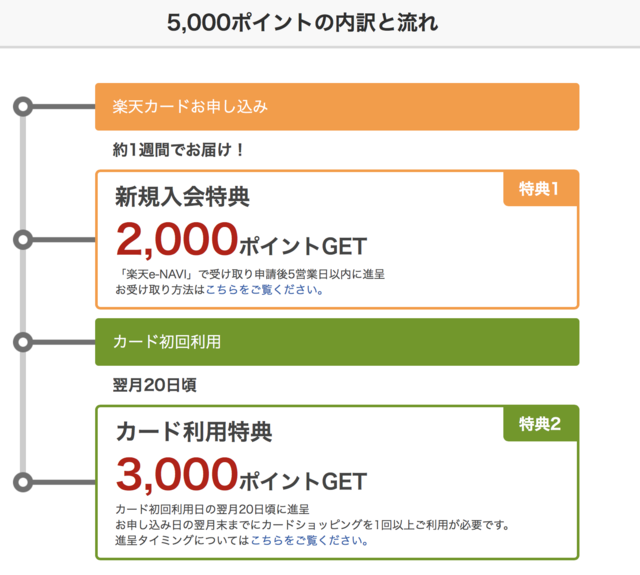 5,000ポイントの内訳と流れ

楽天カードお申し込み

約1週間でお届け！

特典1

新規入会特典

2,000ポイントGET

「楽天e-NAVI」で受け取り申請後5営業日以内に進呈
お受け取り方法はこちらをご覧ください。

カード初回利用

翌月20日頃

特典2

カード利用特典

3,000ポイントGET

カード初回利用日の翌月20日頃に進呈
お申し込み日の翌月末までにカードショッピングを1回以上ご利用が必要です。
進呈タイミングについてはこちらをご覧ください。